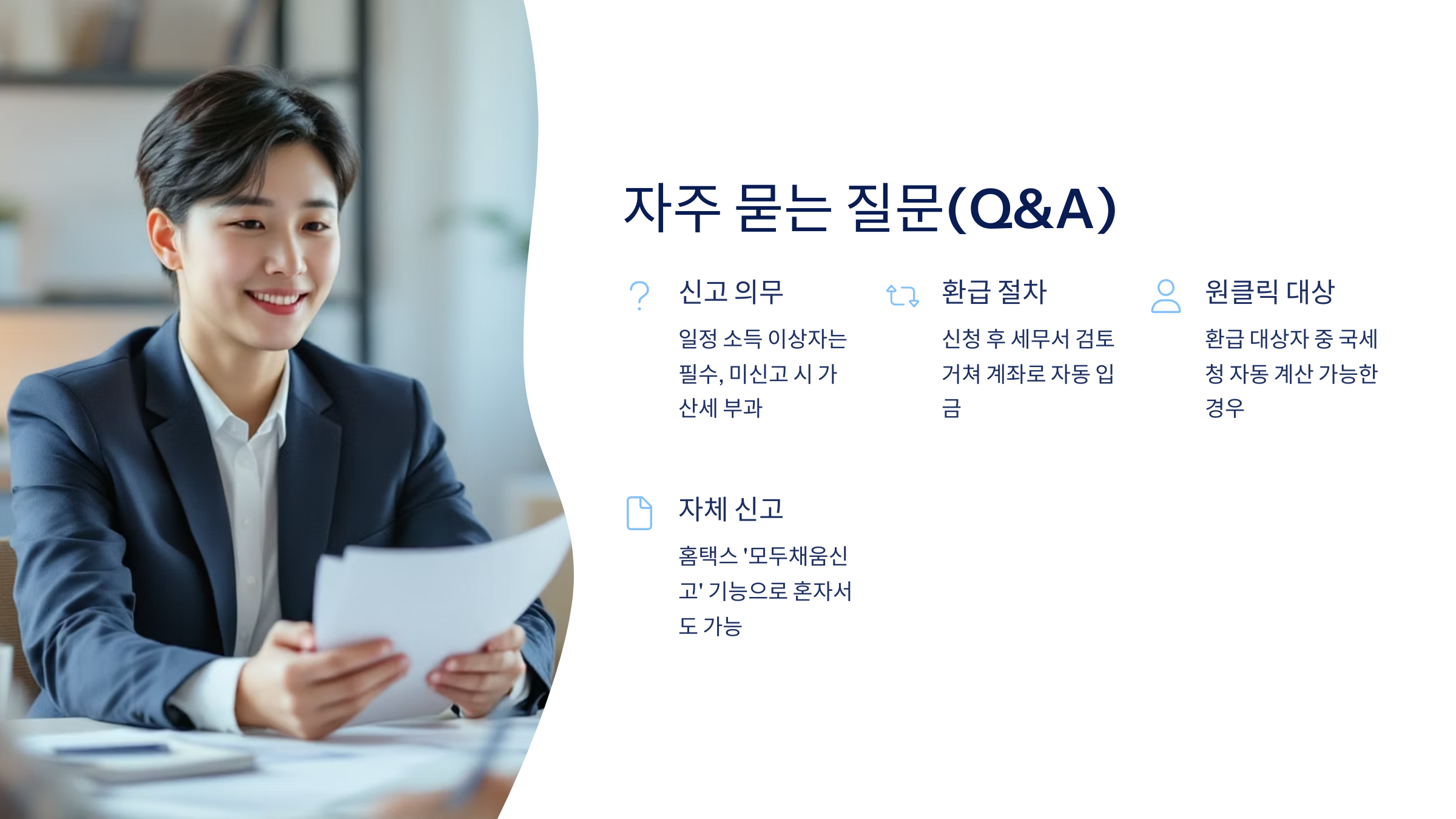 자주 묻는 질문(Q&A)

신고 의무

일정 소득 이상자는 필수, 미신고 시 가산세 부과

환급 절차

신청 후 세무서 검토 거쳐 계좌로 자동 입금

원클릭 대상

환급 대상자 중 국세청 자동 계산 가능한 경우

자체 신고

홈택스 '모두채움신고' 기능으로 혼자서도 가능